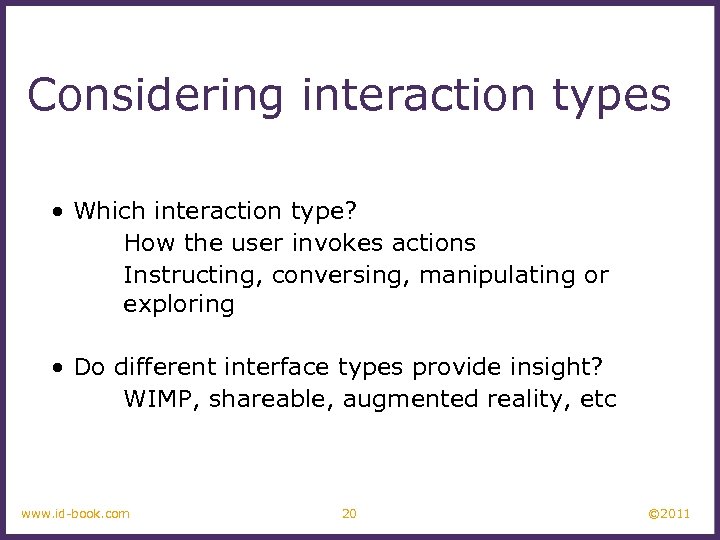 Considering interaction types

• Which interaction type?
How the user invokes actions
Instructing, conversing, manipulating or exploring

• Do different interface types provide insight?
WIMP, shareable, augmented reality, etc

www.id-book.com 20 ©2011